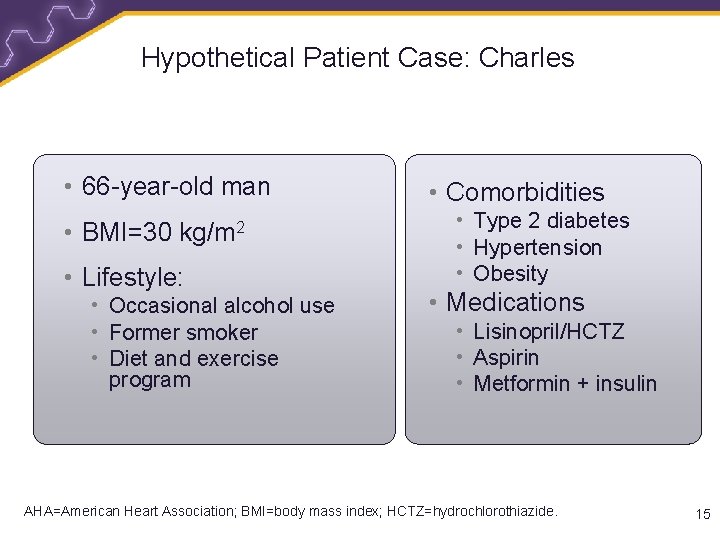 Hypothetical Patient Case: Charles

• 66-year-old man
• BMI=30 kg/m$^2$
• Lifestyle:
  • Occasional alcohol use
  • Former smoker
  • Diet and exercise program

• Comorbidities
  • Type 2 diabetes
  • Hypertension
  • Obesity
• Medications
  • Lisinopril/HCTZ
  • Aspirin
  • Metformin + insulin

AHA=American Heart Association; BMI=body mass index; HCTZ=hydrochlorothiazide.

15